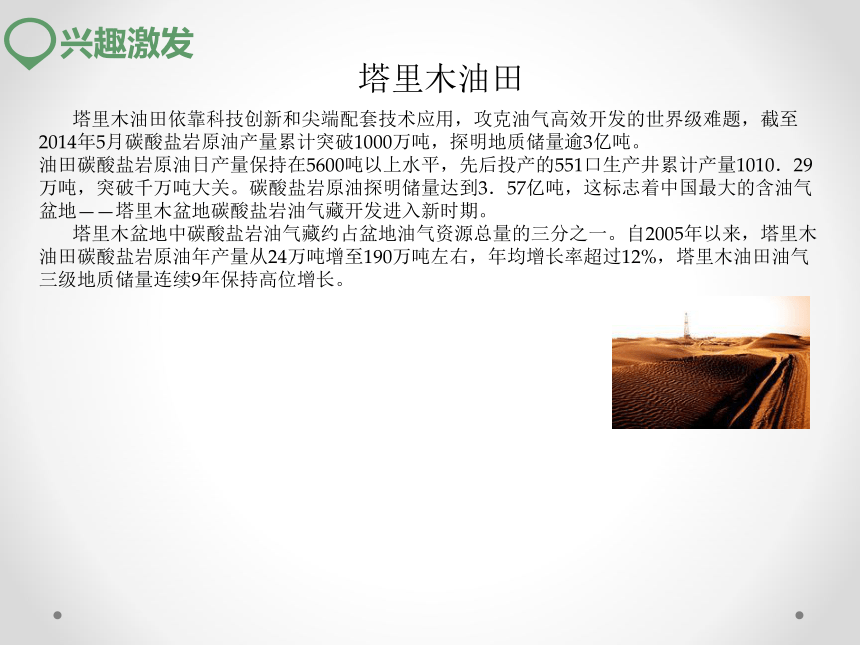 兴趣激发

塔里木油田

塔里木油田依靠科技创新和尖端配套技术应用，攻克油气高效开发的世界级难题，截至2014年5月碳酸盐岩原油产量累计突破1000万吨，探明地质储量逾3亿吨。
油田碳酸盐岩原油日产量保持在5600吨以上水平，先后投产的551口生产井累计产量1010．29万吨，突破千万吨大关。碳酸盐岩原油探明储量达到3．57亿吨，这标志着中国最大的含油气盆地——塔里木盆地碳酸盐岩油气藏开发进入新时期。

塔里木盆地中碳酸盐岩油气藏约占盆地油气资源总量的三分之一。自2005年以来，塔里木油田碳酸盐岩原油年产量从24万吨增至190万吨左右，年均增长率超过12%，塔里木油田油气三级地质储量连续9年保持高位增长。